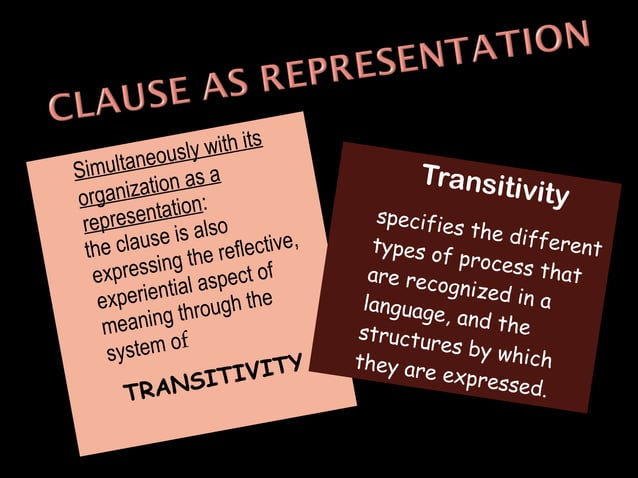 CLAUSE AS REPRESENTATION

Simultaneously with its organization as a representation: the clause is also expressing the reflective, experiential aspect of meaning through the system of

TRANSITIVITY

Transitivity

specifies the different types of process that are recognized in a language, and the structures by which they are expressed.